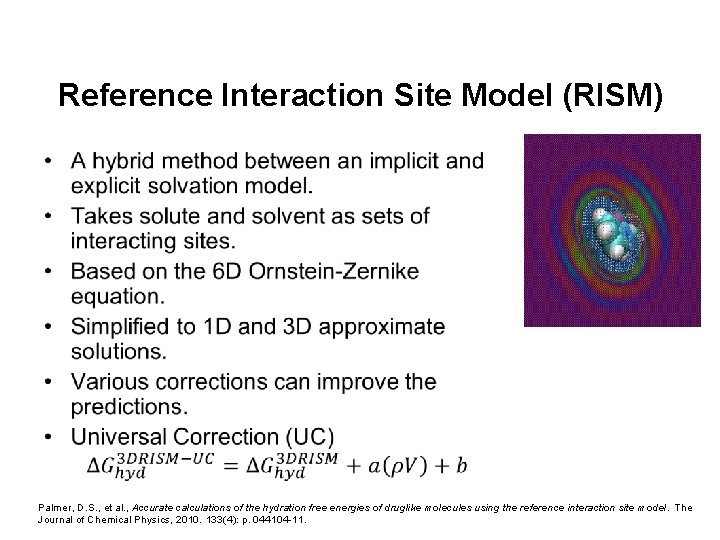 Reference Interaction Site Model (RISM)

• A hybrid method between an implicit and explicit solvation model.
• Takes solute and solvent as sets of interacting sites.
• Based on the 6D Ornstein-Zernike equation.
• Simplified to 1D and 3D approximate solutions.
• Various corrections can improve the predictions.
• Universal Correction (UC)
$\Delta G_{hyd}^{3DRISM-UC} = \Delta G_{hyd}^{3DRISM} + a(\rho V) + b$

Palmer, D.S., et al., Accurate calculations of the hydration free energies of druglike molecules using the reference interaction site model. The Journal of Chemical Physics, 2010. 133(4): p.044104-11.